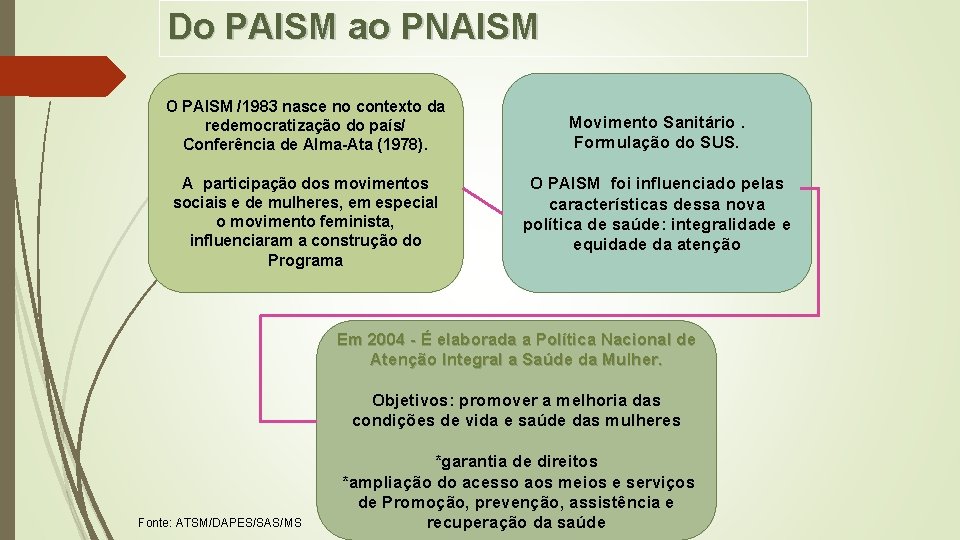 Do PAISM ao PNAISM

O PAISM /1983 nasce no contexto da redemocratização do país/ Conferência de Alma-Ata (1978).

A participação dos movimentos sociais e de mulheres, em especial o movimento feminista, influenciaram a construção do Programa

Movimento Sanitário . Formulação do SUS.

O PAISM foi influenciado pelas características dessa nova política de saúde: integralidade e equidade da atenção

Em 2004 - É elaborada a Política Nacional de Atenção Integral a Saúde da Mulher.

Objetivos: promover a melhoria das condições de vida e saúde das mulheres

*garantia de direitos
*ampliação do acesso aos meios e serviços de Promoção, prevenção, assistência e recuperação da saúde

Fonte: ATSM/DAPES/SAS/MS